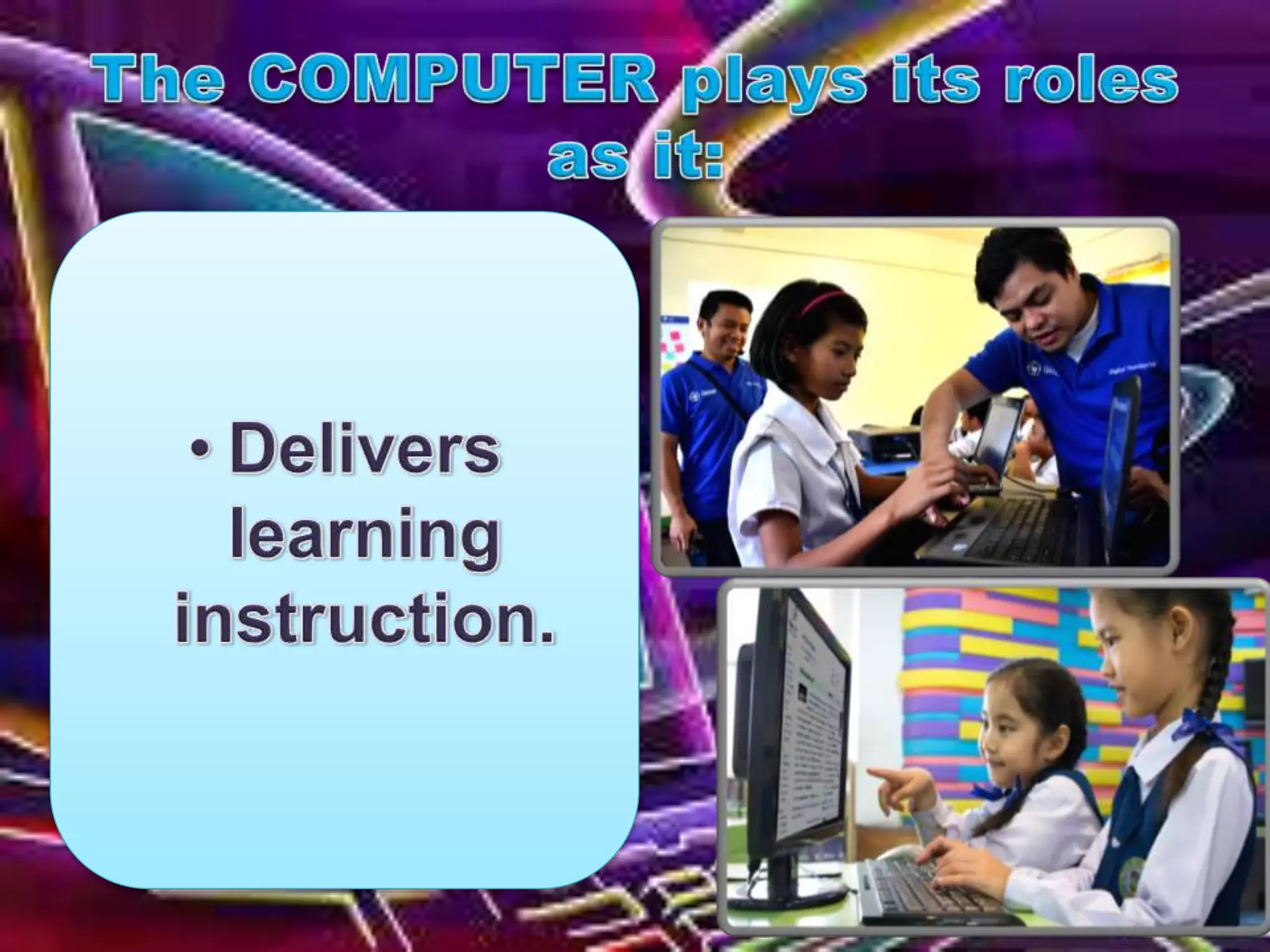 The COMPUTER plays its roles as it:

• Delivers learning instruction.